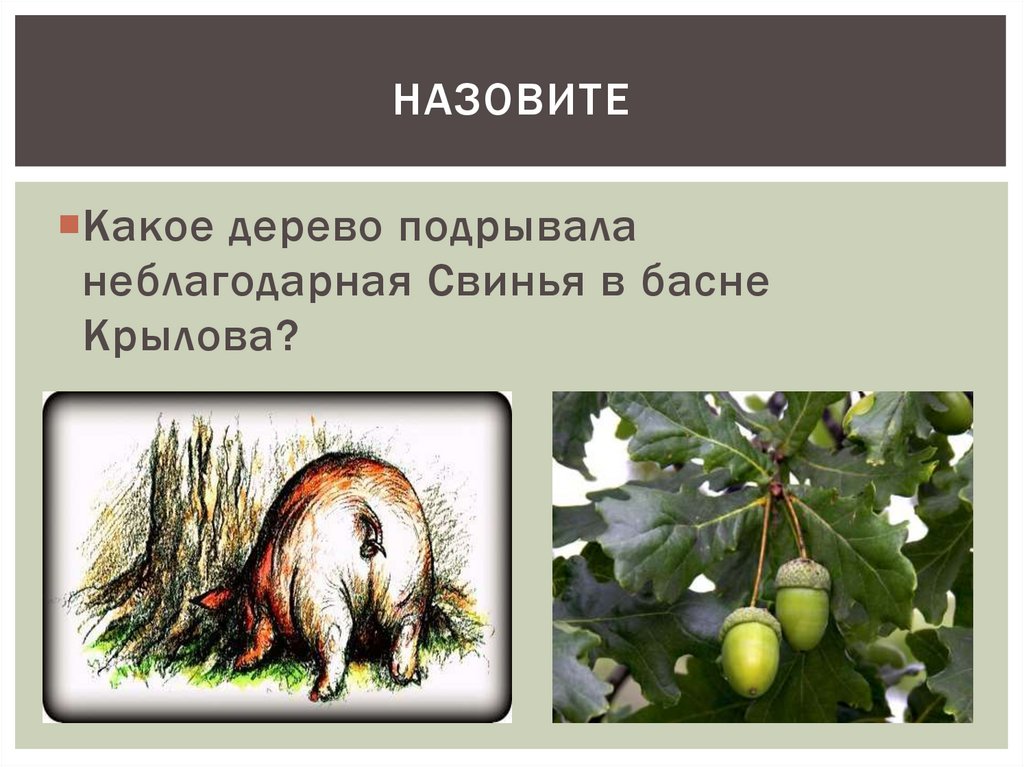 НАЗОВИТЕ

Какое дерево подрывала неблагодарная Свинья в басне Крылова?